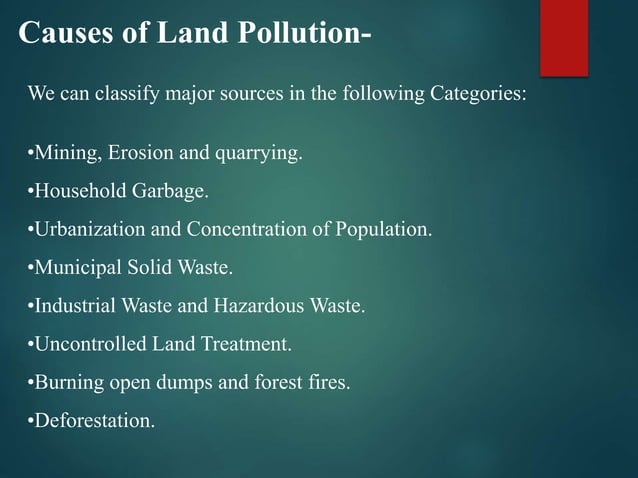 Causes of Land Pollution-

We can classify major sources in the following Categories:

•Mining, Erosion and quarrying.
•Household Garbage.
•Urbanization and Concentration of Population.
•Municipal Solid Waste.
•Industrial Waste and Hazardous Waste.
•Uncontrolled Land Treatment.
•Burning open dumps and forest fires.
•Deforestation.